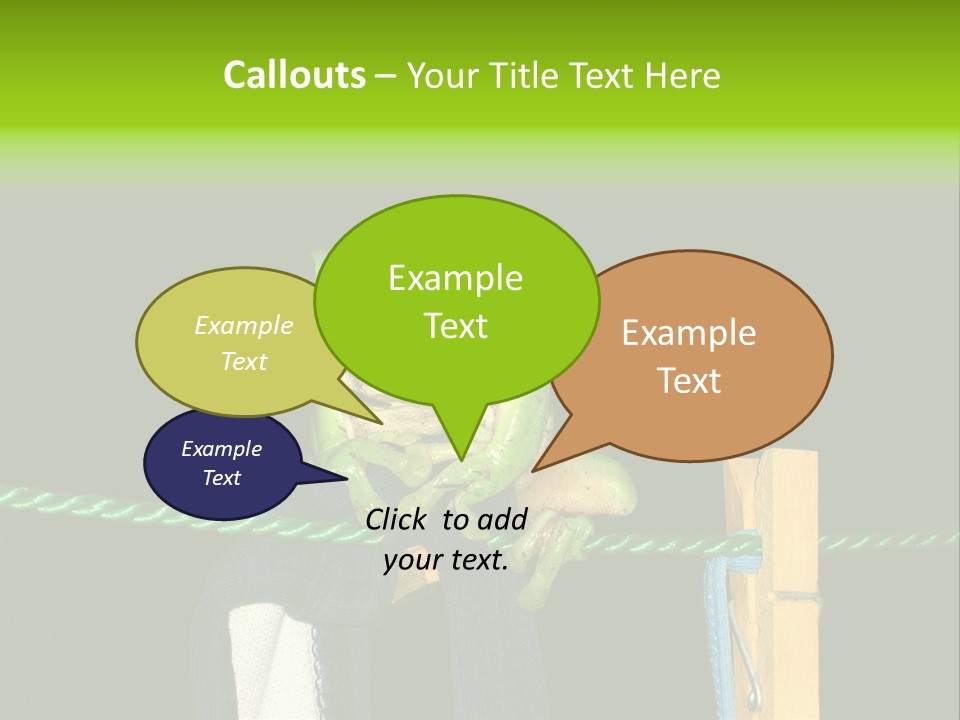 Callouts – Your Title Text Here

Example Text

Example Text

Example Text

Example Text

Click to add your text.